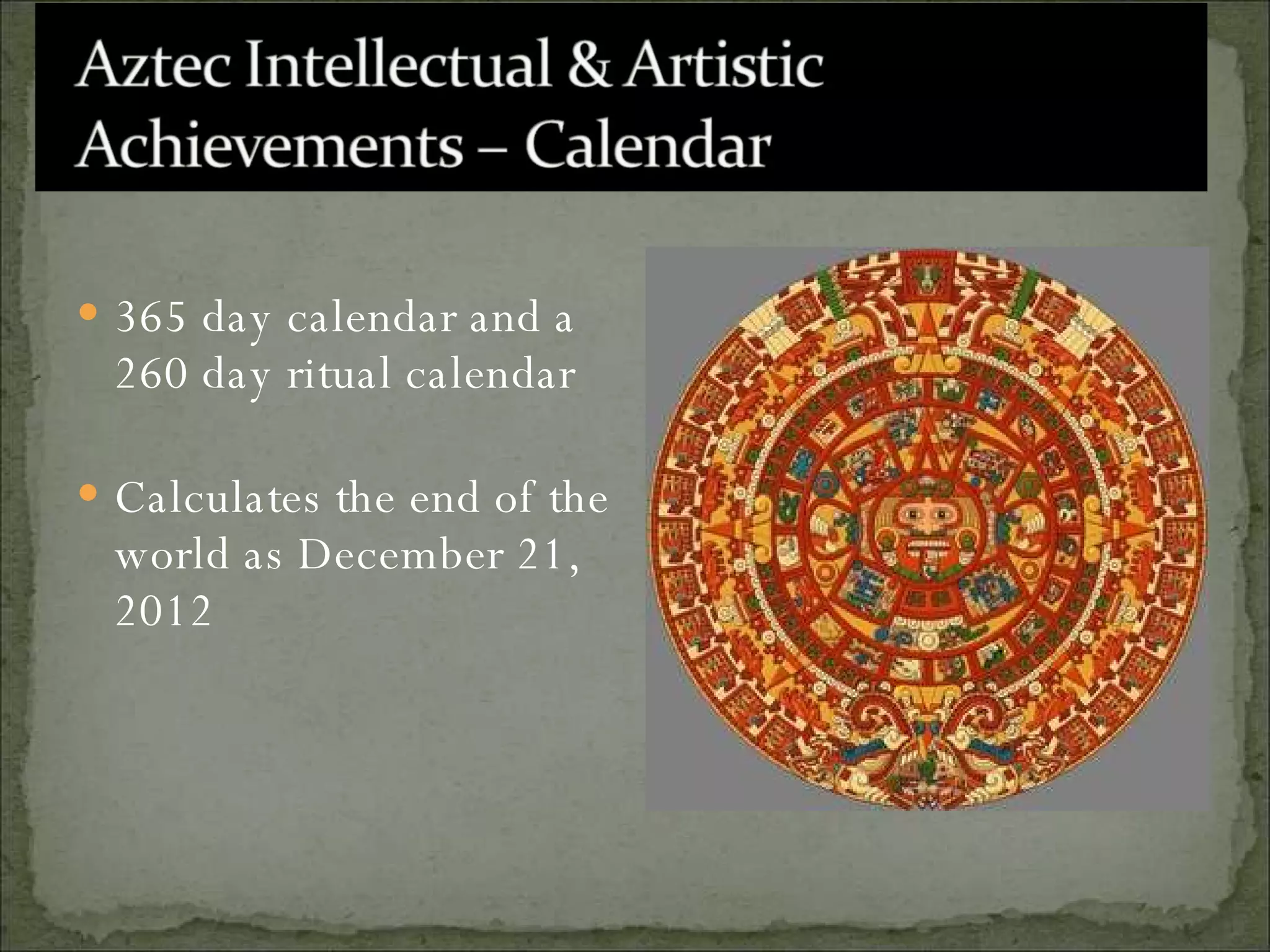 Aztec Intellectual & Artistic Achievements – Calendar

• 365 day calendar and a 260 day ritual calendar

• Calculates the end of the world as December 21, 2012